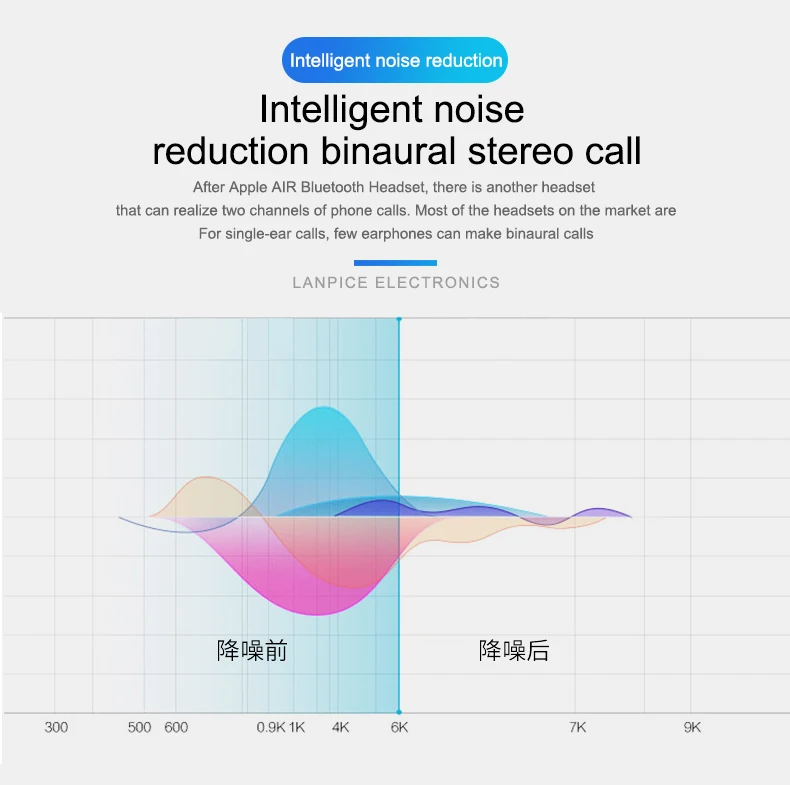 Intelligent noise reduction

Intelligent noise reduction binaural stereo call

After Apple AIR Bluetooth Headset, there is another headset that can realize two channels of phone calls. Most of the headsets on the market are For single-ear calls, few earphones can make binaural calls

LANPICE ELECTRONICS

降噪前

降噪后

300 500 600 0.9K 1K 4K 6K 7K 9K